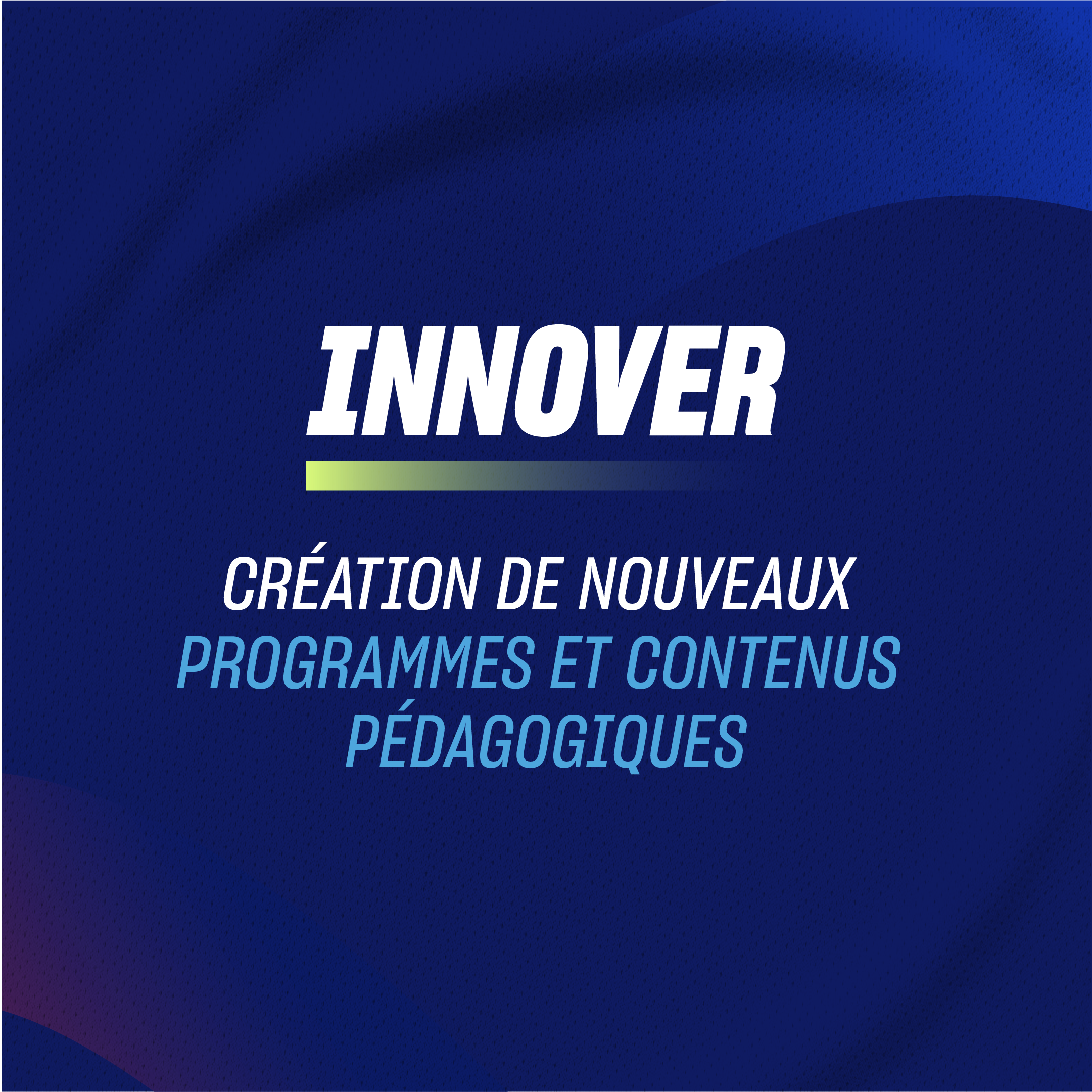 INNOVER

CRÉATION DE NOUVEAUX PROGRAMMES ET CONTENUS PÉDAGOGIQUES